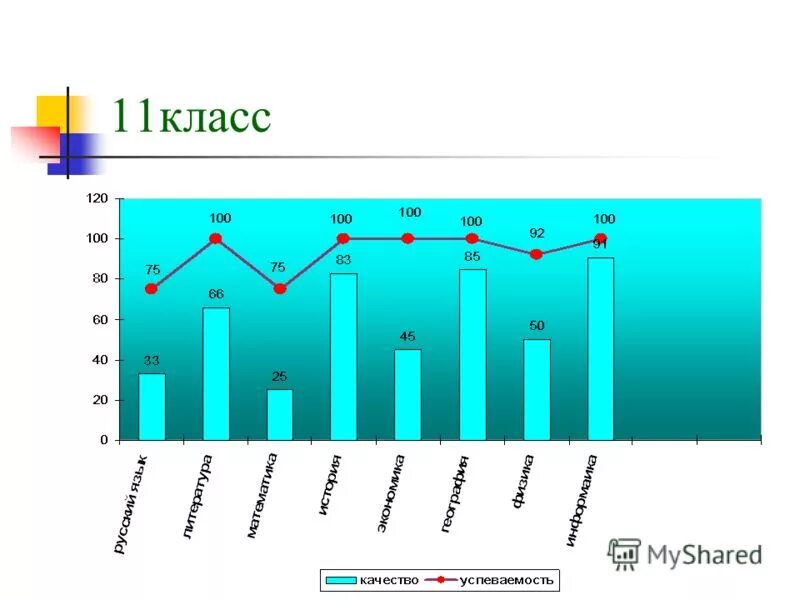 11класс

120
100
80
60
40
20
0

75
100
75
100
100
100
92
100

33
66
25
83
45
85
50
91

русский язык
литература
математика
история
экономика
география
физика
информаика

качество
успеваемость

MyShared